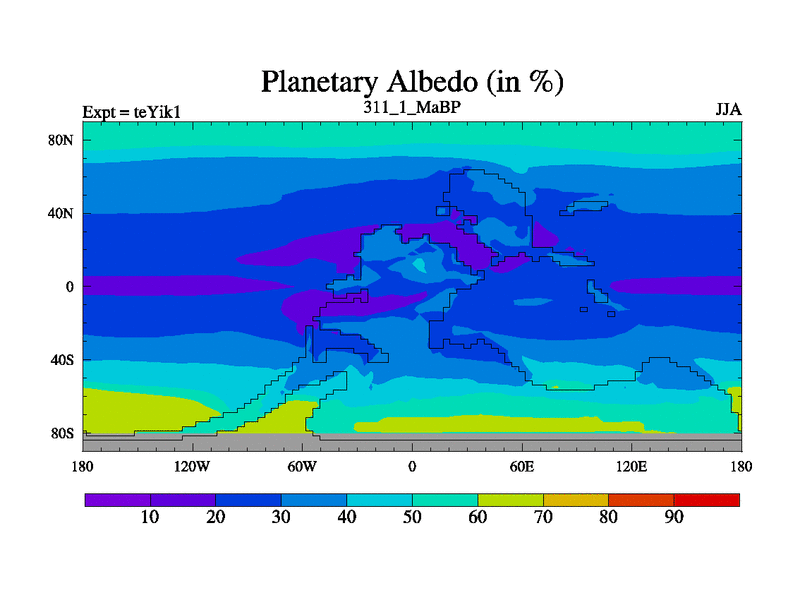 Planetary Albedo (in %)

Expt = teYik1

311_1_MaBP

JJA

80N
40N
0
40S
80S

180
120W
60W
0
60E
120E
180

10
20
30
40
50
60
70
80
90